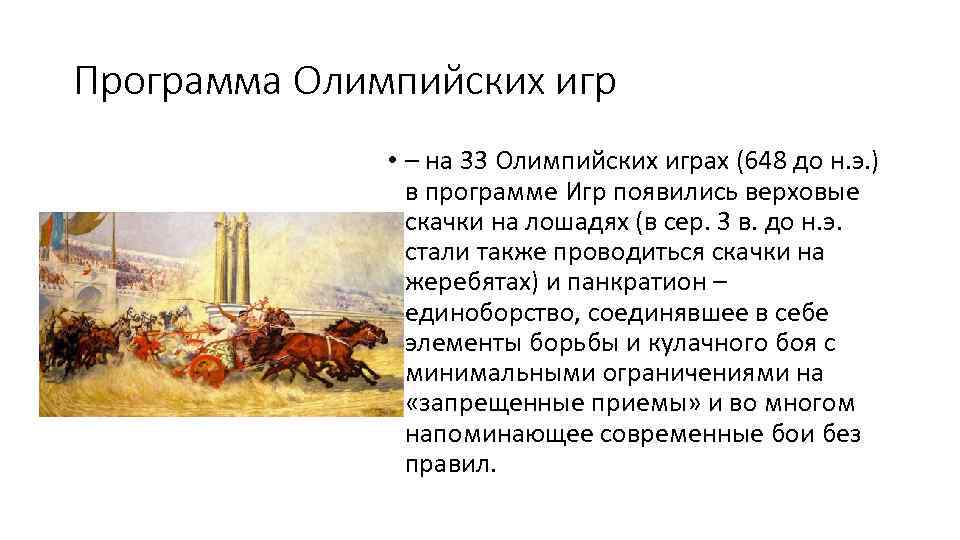 Программа Олимпийских игр

• – на 33 Олимпийских играх (648 до н.э.) в программе Игр появились верховые скачки на лошадях (в сер. 3 в. до н.э. стали также проводиться скачки на жеребятах) и панкратион – единоборство, соединявшее в себе элементы борьбы и кулачного боя с минимальными ограничениями на «запрещенные приемы» и во многом напоминающее современные бои без правил.